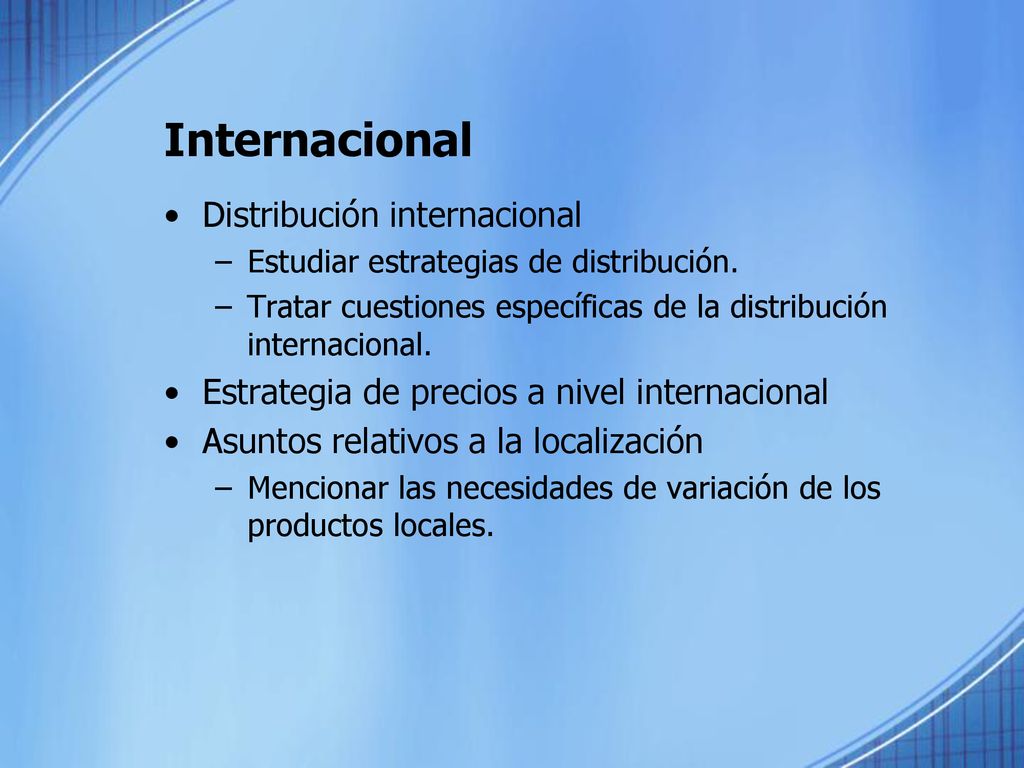 Internacional

• Distribución internacional
– Estudiar estrategias de distribución.
– Tratar cuestiones específicas de la distribución internacional.
• Estrategia de precios a nivel internacional
• Asuntos relativos a la localización
– Mencionar las necesidades de variación de los productos locales.